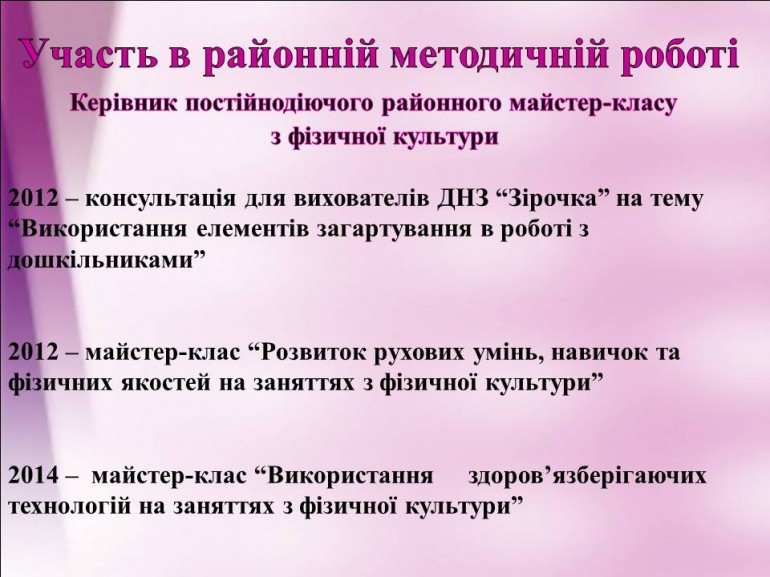 Участь в районній методичній роботі

Керівник постійнодіючого районного майстер-класу з фізичної культури

2012 – консультація для вихователів ДНЗ “Зірочка” на тему “Використання елементів загартування в роботі з дошкільниками”

2012 – майстер-клас “Розвиток рухових умінь, навичок та фізичних якостей на заняттях з фізичної культури”

2014 – майстер-клас “Використання здоров’язберігаючих технологій на заняттях з фізичної культури”